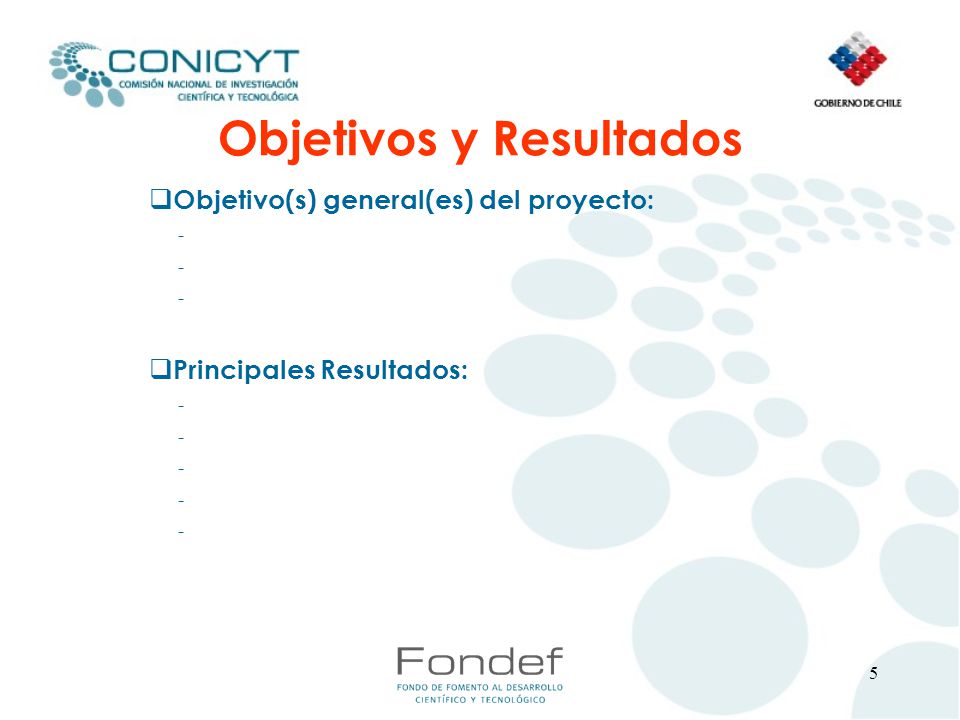 CONICYT
COMISIÓN NACIONAL DE INVESTIGACIÓN CIENTÍFICA Y TECNOLÓGICA

GOBIERNO DE CHILE

Objetivos y Resultados

❑Objetivo(s) general(es) del proyecto:
-
-
-

❑Principales Resultados:
-
-
-
-
-

Fondef
FONDO DE FOMENTO AL DESARROLLO CIENTÍFICO Y TECNOLÓGICO

5